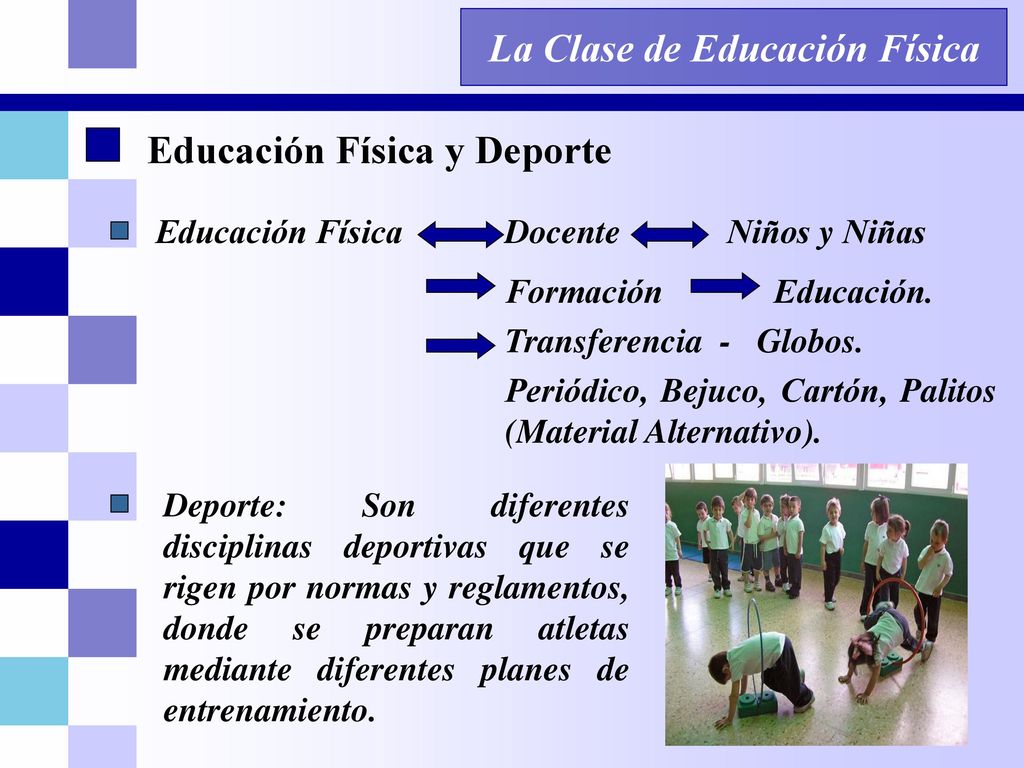 La Clase de Educación Física

Educación Física y Deporte

Educación Física Docente Niños y Niñas

Formación Educación.

Transferencia - Globos.

Periódico, Bejuco, Cartón, Palitos (Material Alternativo).

Deporte: Son diferentes disciplinas deportivas que se rigen por normas y reglamentos, donde se preparan atletas mediante diferentes planes de entrenamiento.